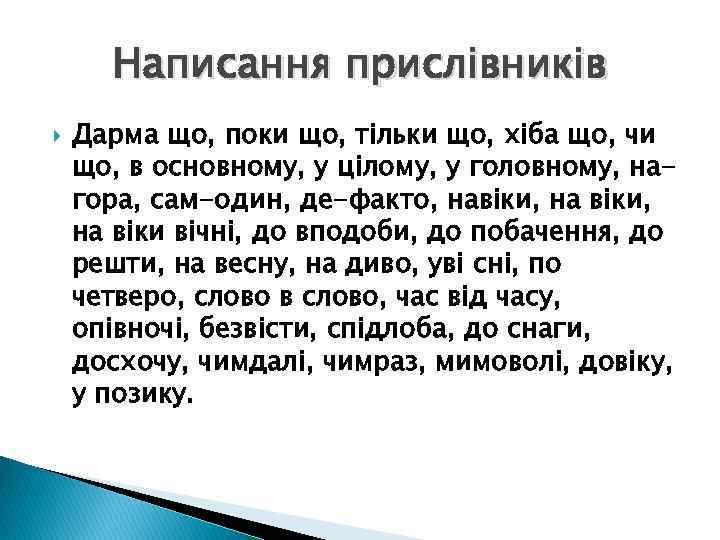 Написання прислівників

Дарма що, поки що, тільки що, хіба що, чи що, в основному, у цілому, у головному, на-гора, сам-один, де-факто, навіки, на віки, на віки вічні, до вподоби, до побачення, до решти, на весну, на диво, уві сні, по четверо, слово в слово, час від часу, опівночі, безвісти, спідлоба, до снаги, досхочу, чимдалі, чимраз, мимоволі, довіку, у позику.